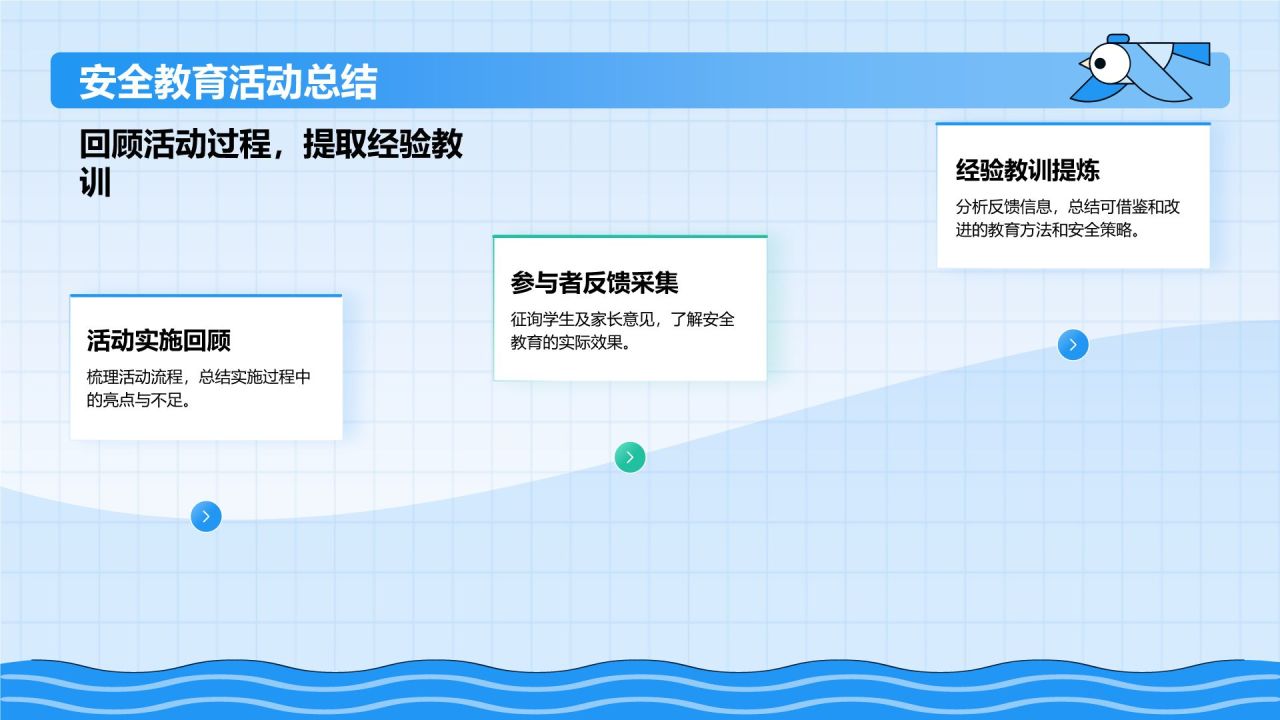 安全教育活动总结

回顾活动过程，提取经验教训

活动实施回顾

梳理活动流程，总结实施过程中的亮点与不足。

参与者反馈采集

征询学生及家长意见，了解安全教育的实际效果。

经验教训提炼

分析反馈信息，总结可借鉴和改进的教育方法和安全策略。